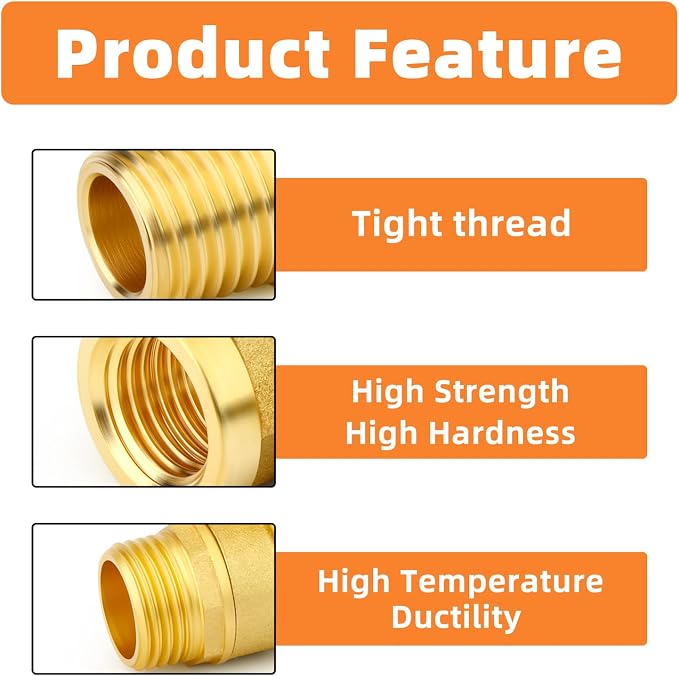 Product Feature

Tight thread

High Strength
High Hardness

High Temperature
Ductility